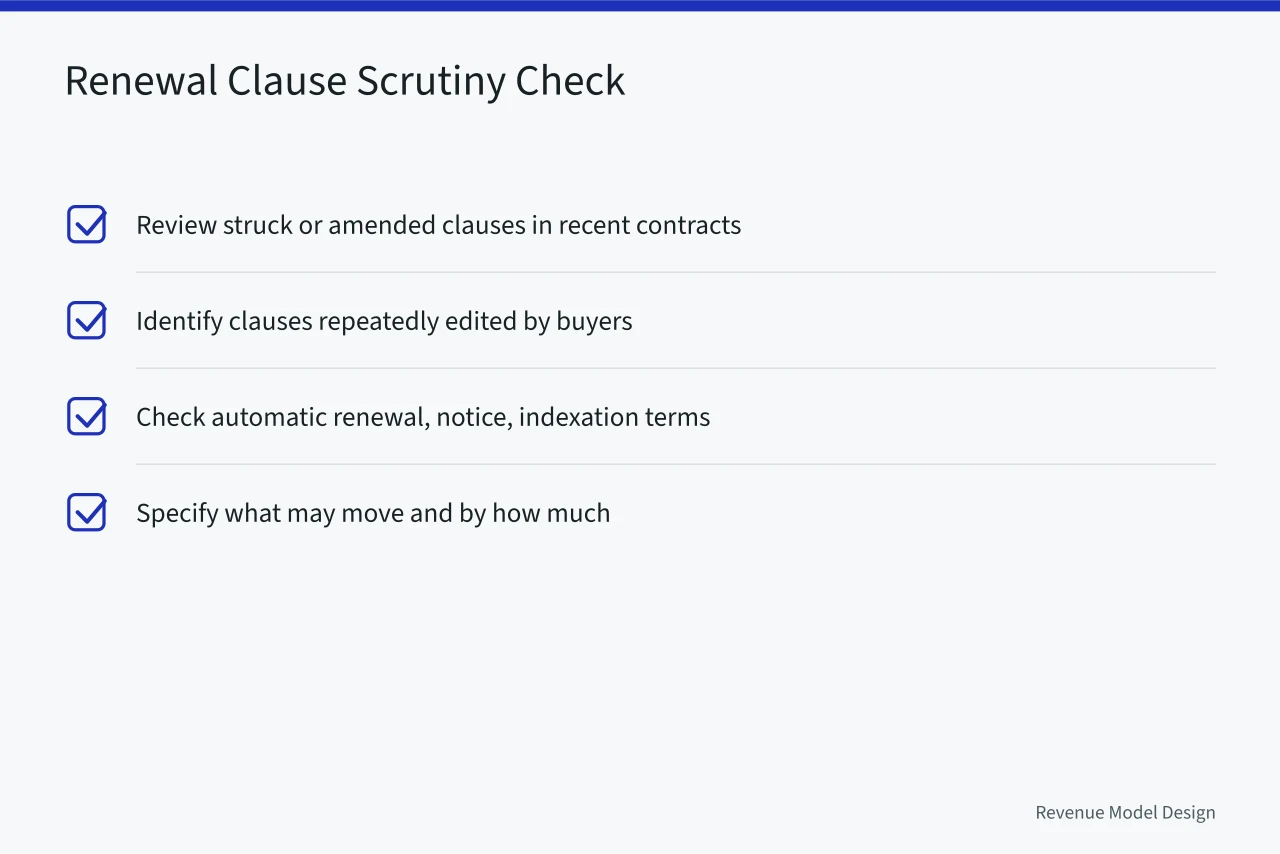 Renewal Clause Scrutiny Check

Review struck or amended clauses in recent contracts

Identify clauses repeatedly edited by buyers

Check automatic renewal, notice, indexation terms

Specify what may move and by how much

Revenue Model Design